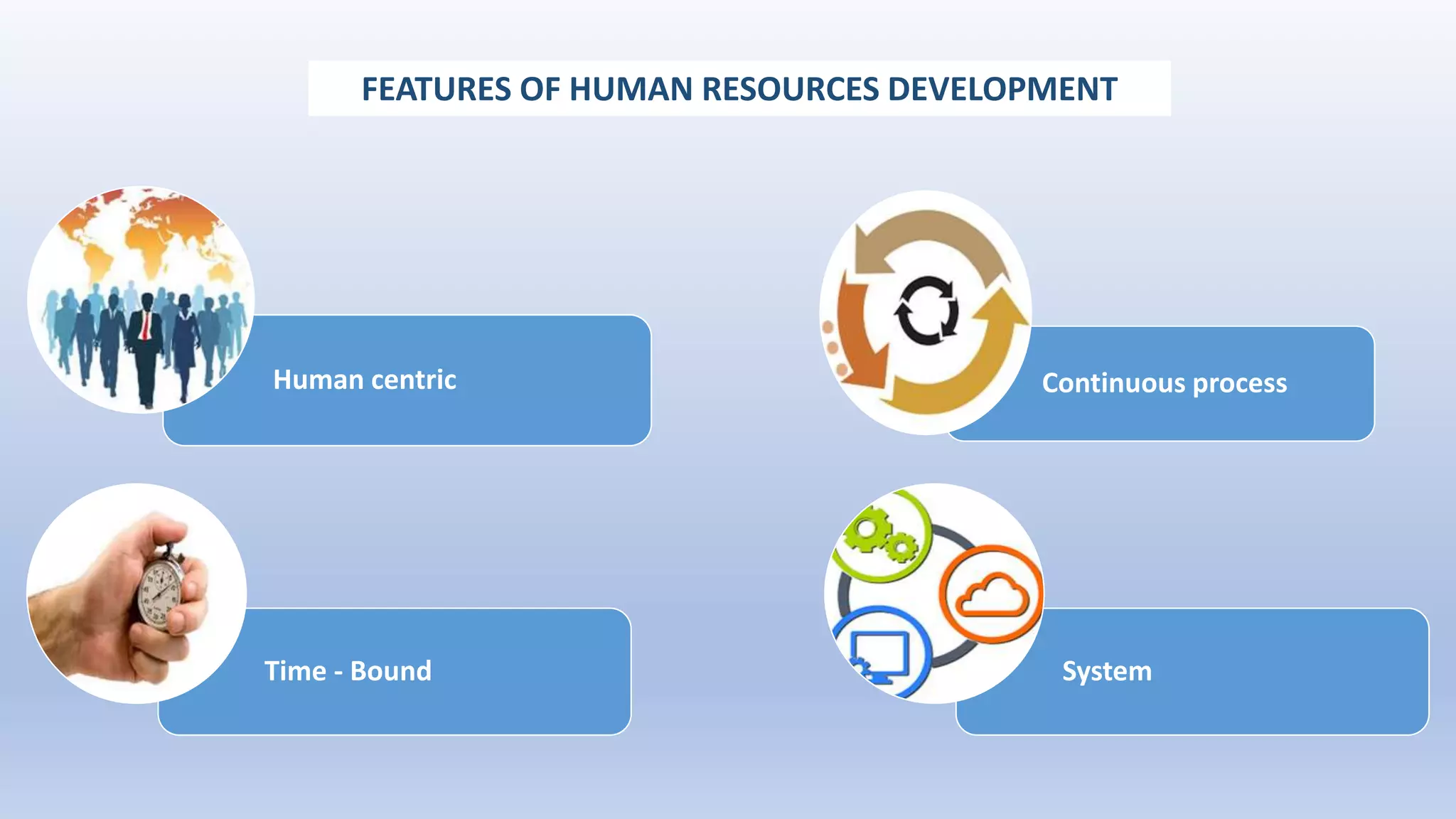 FEATURES OF HUMAN RESOURCES DEVELOPMENT

Human centric

Continuous process

Time - Bound

System